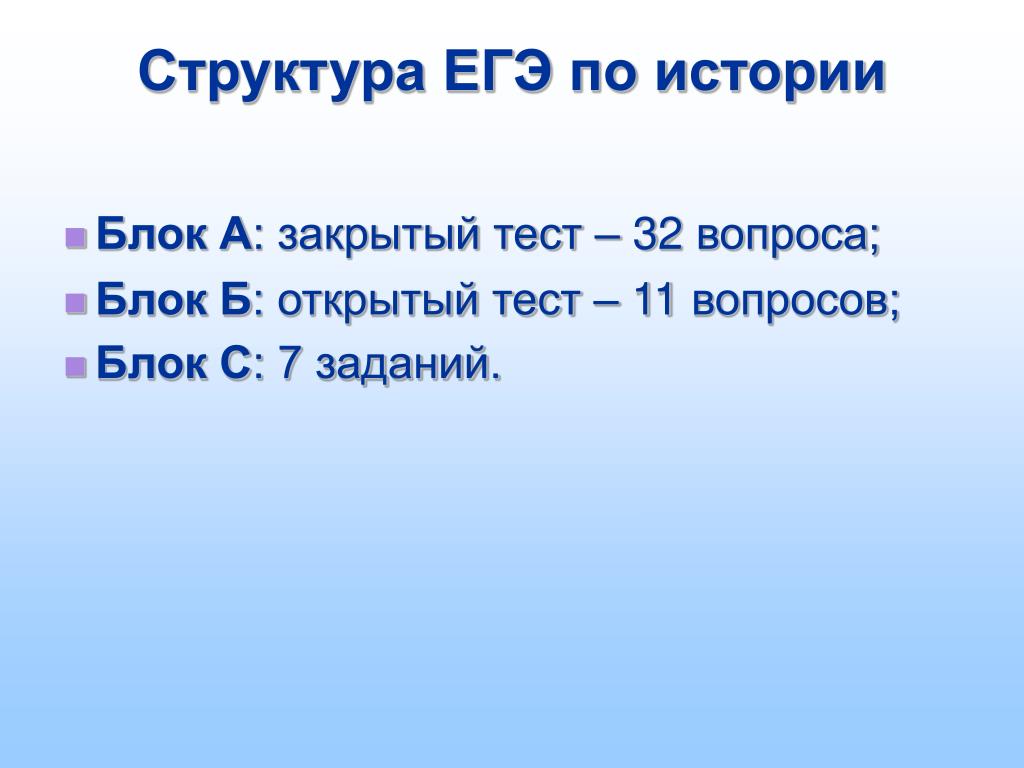 Структура ЕГЭ по истории

Блок А: закрытый тест – 32 вопроса;

Блок Б: открытый тест – 11 вопросов;

Блок С: 7 заданий.